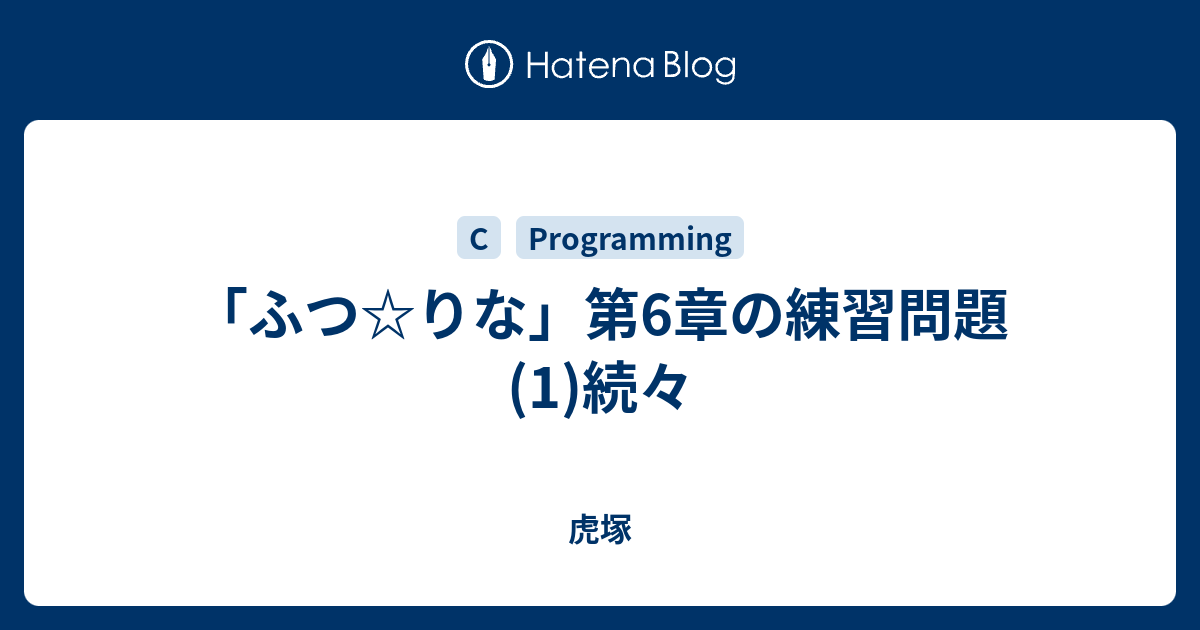 Hatena Blog

C Programming

「ふつ☆りな」第6章の練習問題(1)続々

虎塚